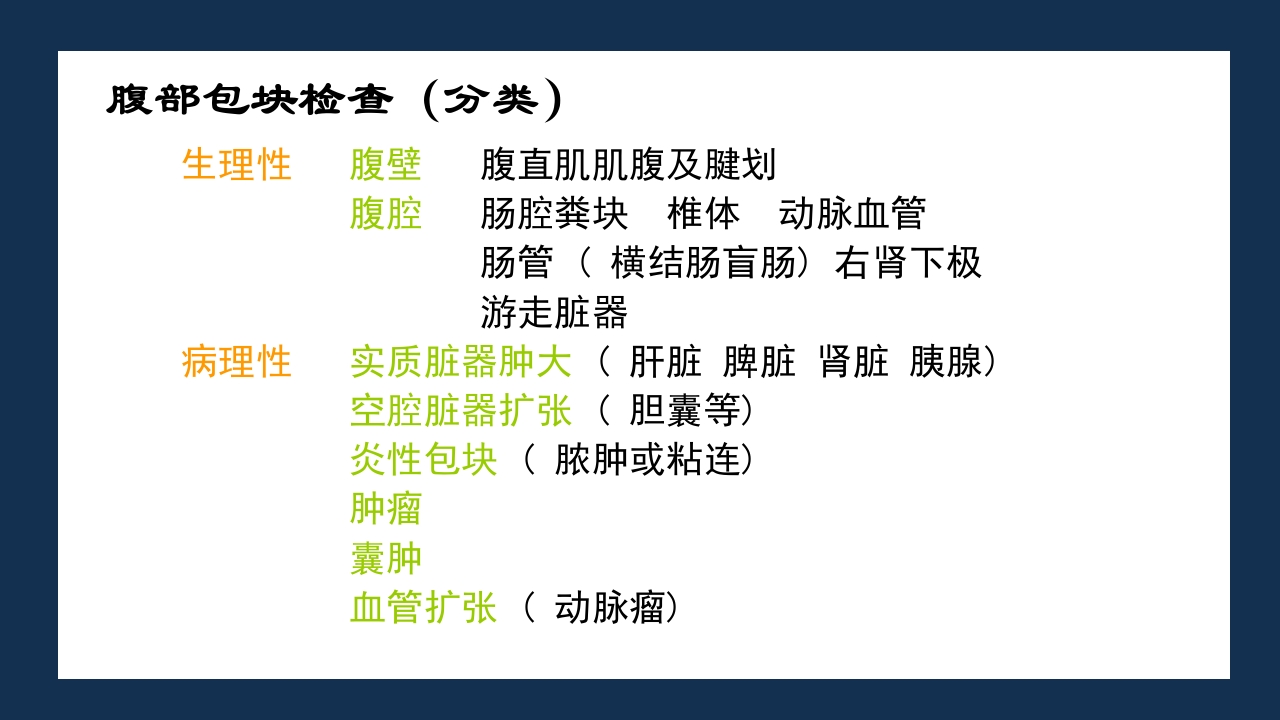 腹部包块检查（分类）

生理性　腹壁　腹直肌肌腹及腱划
　　　　腹腔　肠腔粪块　椎体　动脉血管
　　　　　　　肠管（ 横结肠盲肠）右肾下极
　　　　　　　游走脏器
病理性　实质脏器肿大（ 肝脏 脾脏 肾脏 胰腺）
　　　　空腔脏器扩张（ 胆囊等）
　　　　炎性包块（ 脓肿或粘连）
　　　　肿瘤
　　　　囊肿
　　　　血管扩张（ 动脉瘤）